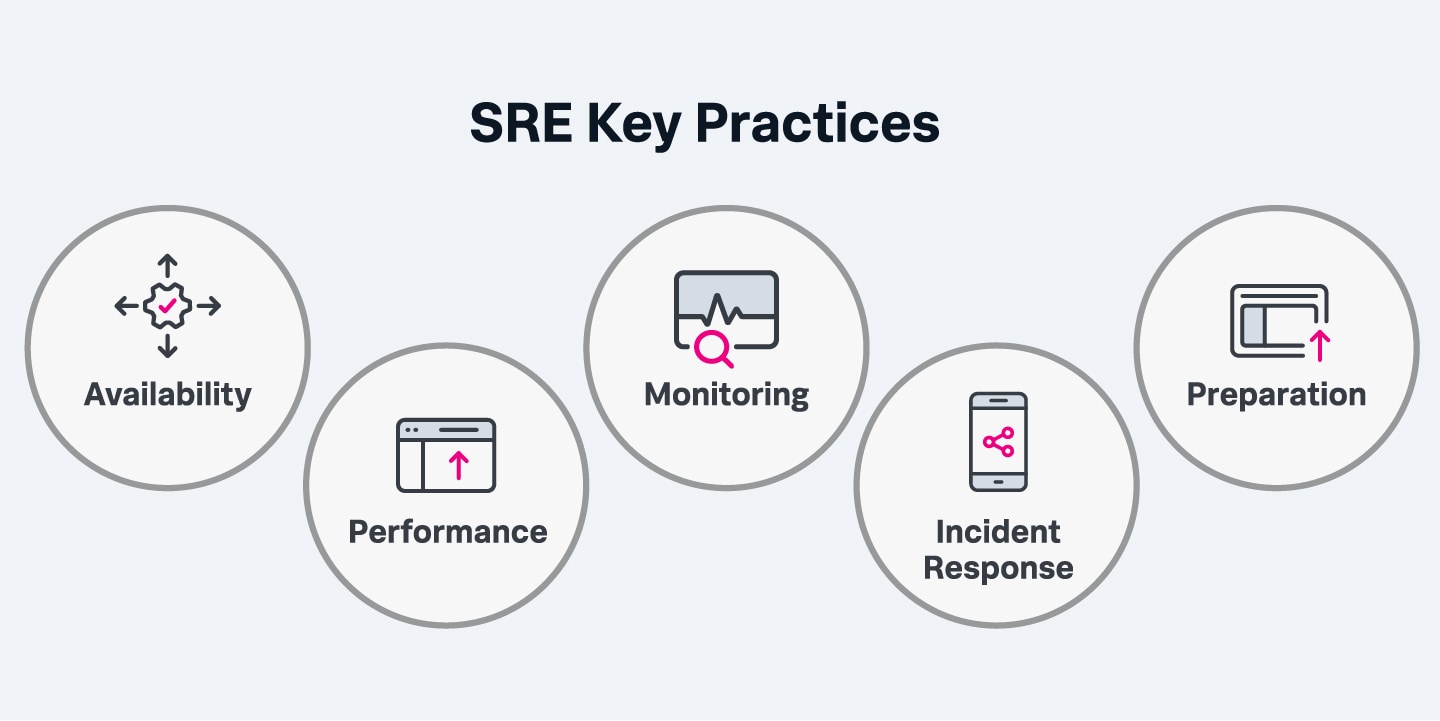 SRE Key Practices

Availability

Performance

Monitoring

Incident Response

Preparation